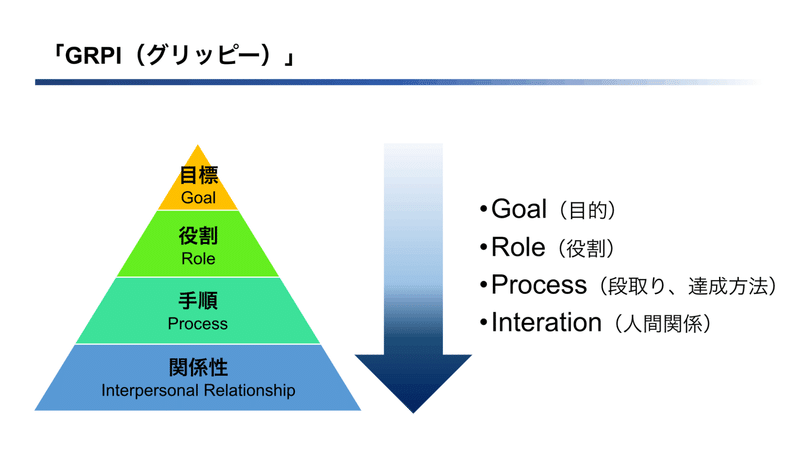 「GRPI（グリッピー）」

目標
Goal

役割
Role

手順
Process

関係性
Interpersonal Relationship

•Goal（目的）
•Role（役割）
•Process（段取り、達成方法）
•Interation（人間関係）